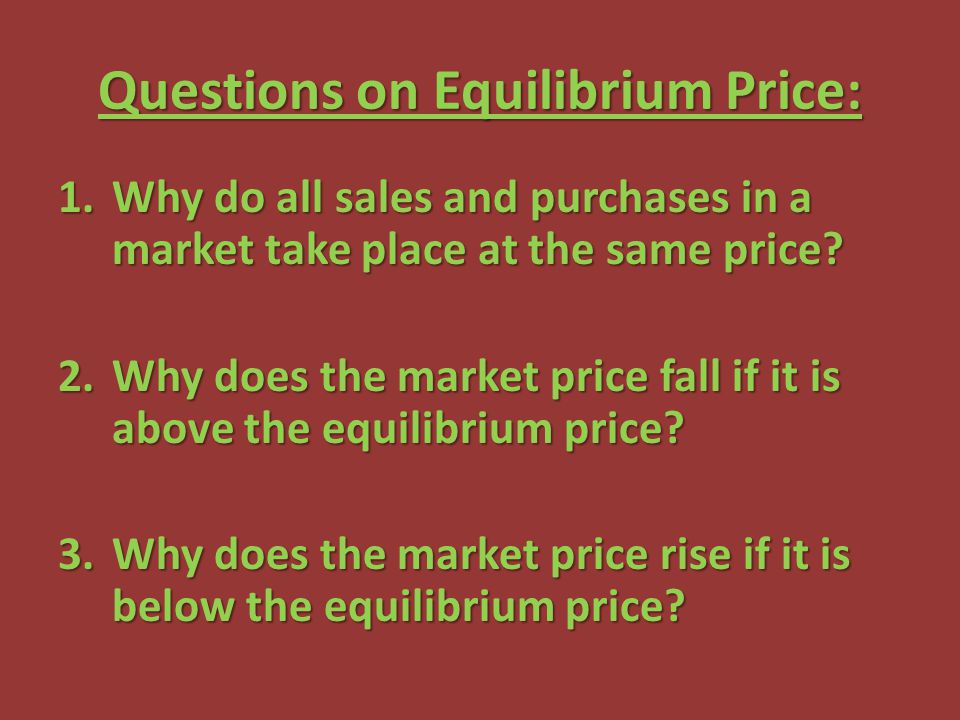 Questions on Equilibrium Price:

1. Why do all sales and purchases in a market take place at the same price?

2. Why does the market price fall if it is above the equilibrium price?

3. Why does the market price rise if it is below the equilibrium price?